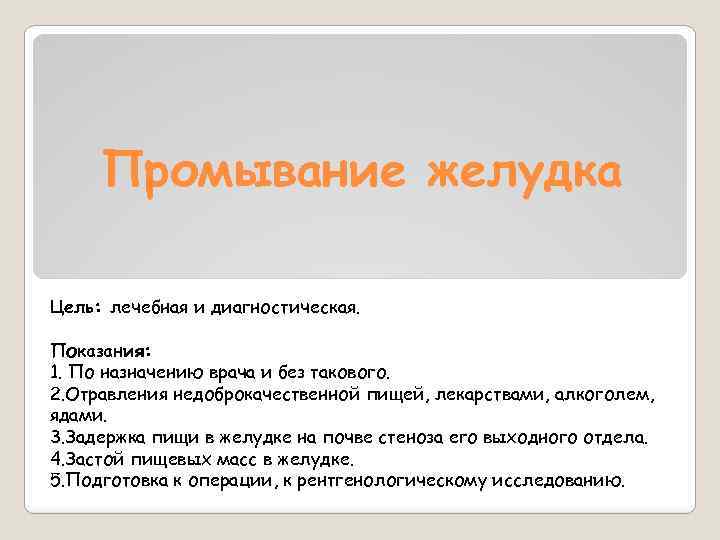 Промывание желудка

Цель: лечебная и диагностическая.

Показания:
1. По назначению врача и без такового.
2.Отравления недоброкачественной пищей, лекарствами, алкоголем, ядами.
3.Задержка пищи в желудке на почве стеноза его выходного отдела.
4.Застой пищевых масс в желудке.
5.Подготовка к операции, к рентгенологическому исследованию.